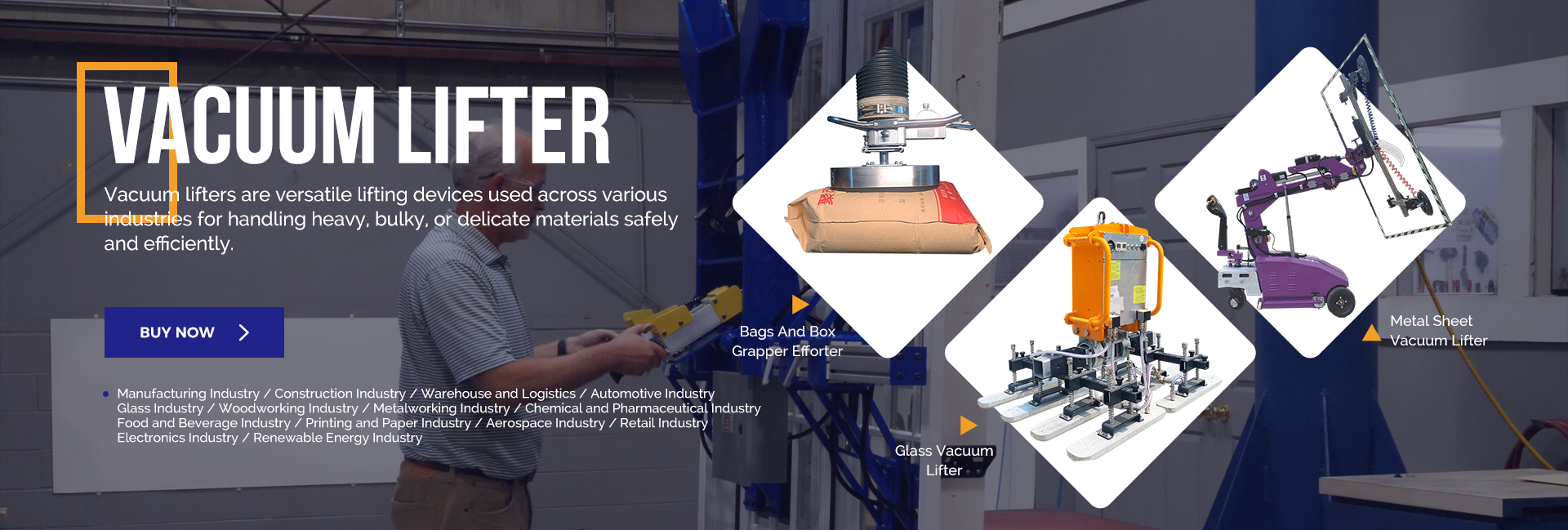 VACUUM LIFTER

Vacuum lifters are versatile lifting devices used across various industries for handling heavy, bulky, or delicate materials safely and efficiently.

BUY NOW

Manufacturing Industry / Construction Industry / Warehouse and Logistics / Automotive Industry
Glass Industry / Woodworking Industry / Metalworking Industry / Chemical and Pharmaceutical Industry
Food and Beverage Industry / Printing and Paper Industry / Aerospace Industry / Retail Industry
Electronics Industry / Renewable Energy Industry

Bags And Box Grapper Efforter

Glass Vacuum Lifter

Metal Sheet Vacuum Lifter